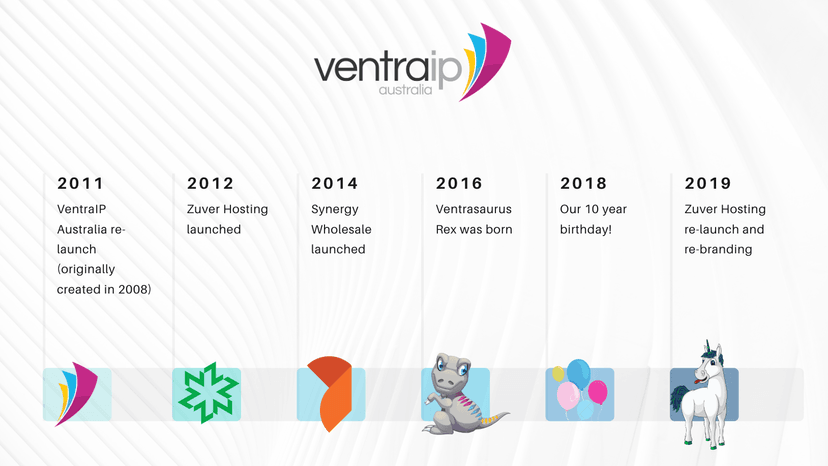 ventraip
australia

2011
VentraIP Australia re-launch (originally created in 2008)

2012
Zuver Hosting launched

2014
Synergy Wholesale launched

2016
Ventrasaurus Rex was born

2018
Our 10 year birthday!

2019
Zuver Hosting re-launch and re-branding